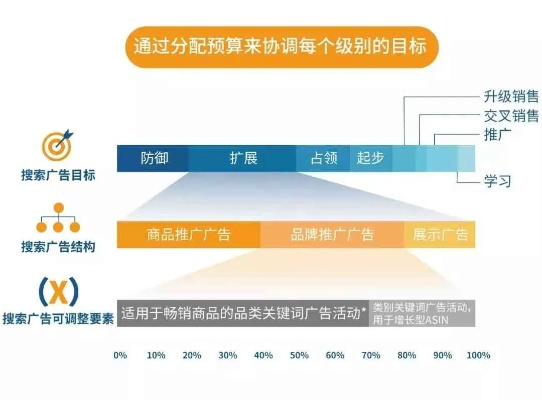 通过分配预算来协调每个级别的目标

升级销售
交叉销售
推广

搜索广告目标

防御 扩展 占领 起步

学习

搜索广告结构

商品推广广告 品牌推广广告 展示广告

(X)
搜索广告可调整要素

适用于畅销商品的品类关键词广告活动* 类别关键词广告活动，用于增长型ASIN

0% 10% 20% 30% 40% 50% 60% 70% 80% 90% 100%